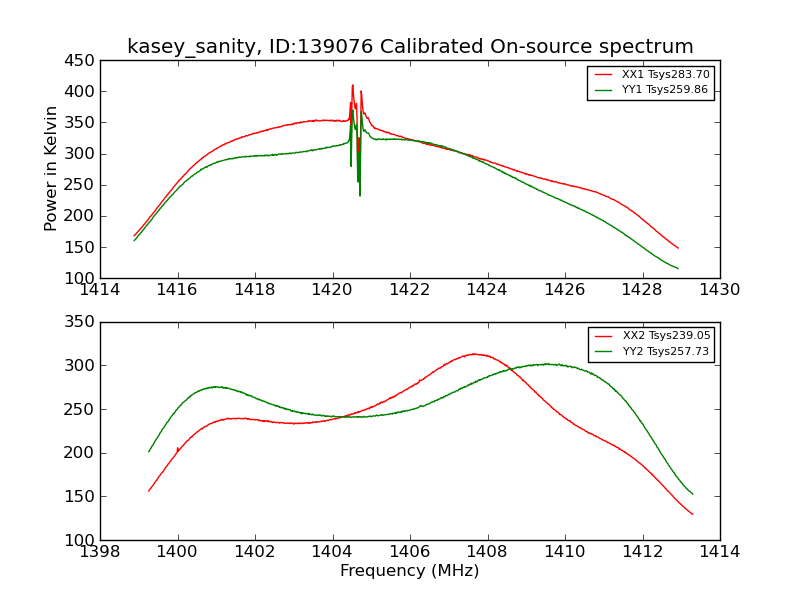 kasey_sanity, ID:139076 Calibrated On-source spectrum

Power in Kelvin

450
400
350
300
250
200
150
100

XX1 Tsys283.70
YY1 Tsys259.86

1414 1416 1418 1420 1422 1424 1426 1428 1430

350
300
250
200
150
100

XX2 Tsys239.05
YY2 Tsys257.73

1398 1400 1402 1404 1406 1408 1410 1412 1414

Frequency (MHz)